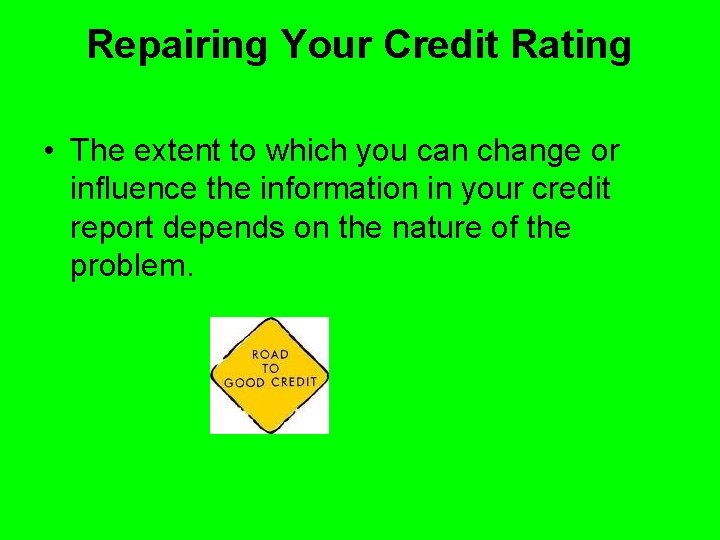 Repairing Your Credit Rating

• The extent to which you can change or influence the information in your credit report depends on the nature of the problem.

ROAD
TO
GOOD CREDIT